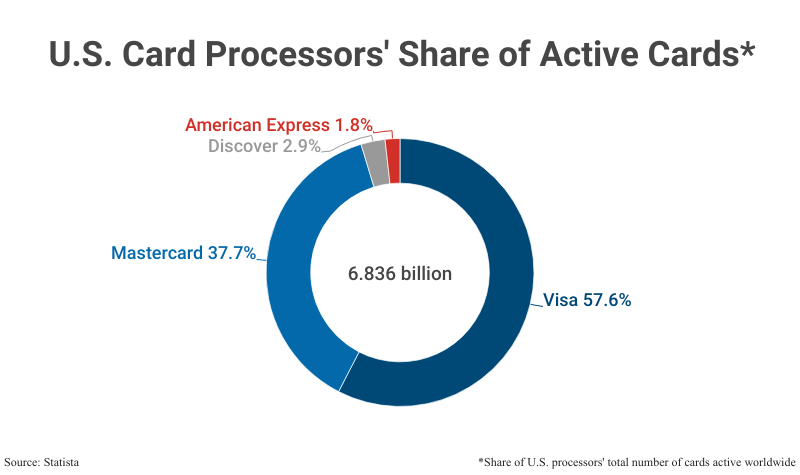 U.S. Card Processors' Share of Active Cards*

American Express 1.8%
Discover 2.9%
Mastercard 37.7%
6.836 billion
Visa 57.6%

Source: Statista

*Share of U.S. processors' total number of cards active worldwide